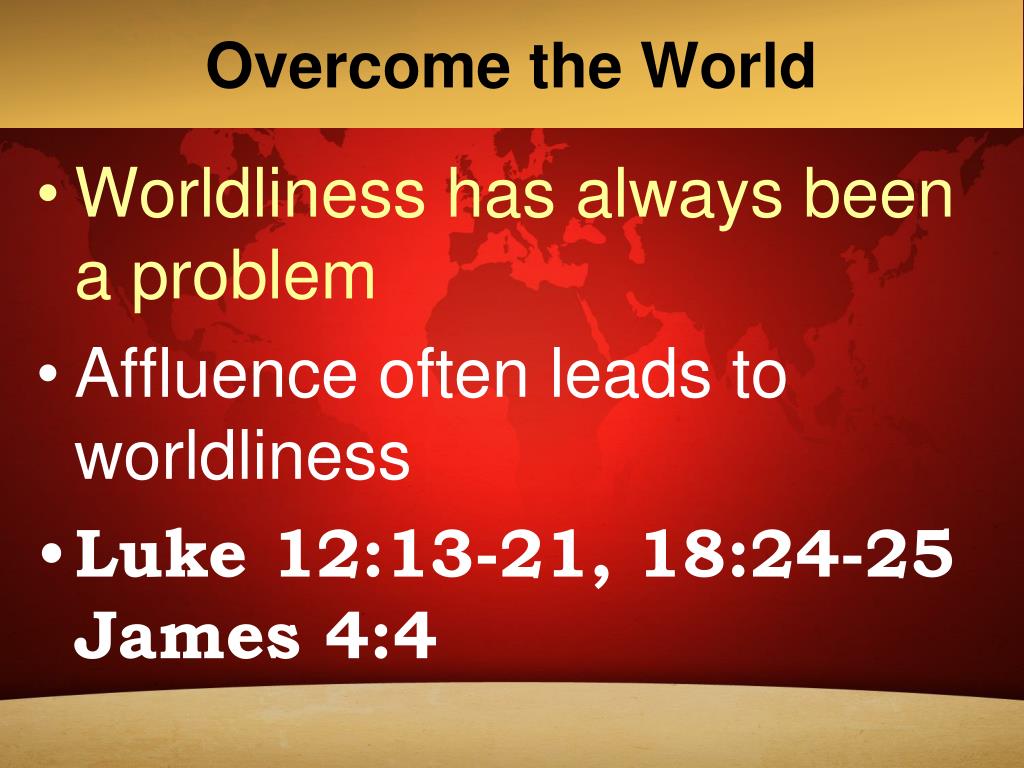 Overcome the World

• Worldliness has always been a problem

• Affluence often leads to worldliness

• Luke 12:13-21, 18:24-25 James 4:4